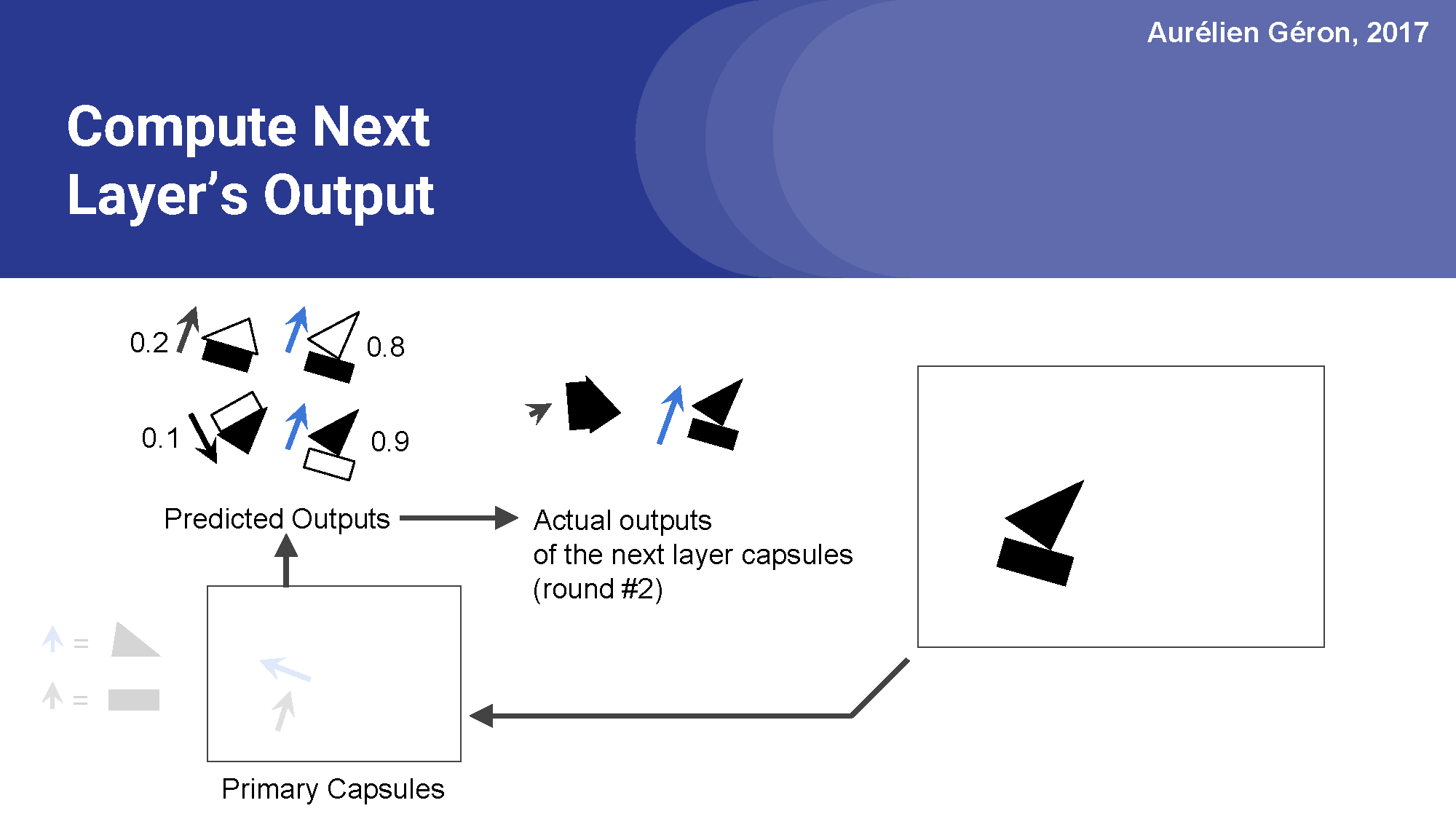 Aurélien Géron, 2017

Compute Next Layer's Output

0.2

0.8

0.1

0.9

Predicted Outputs

Actual outputs of the next layer capsules (round #2)

=

=

Primary Capsules